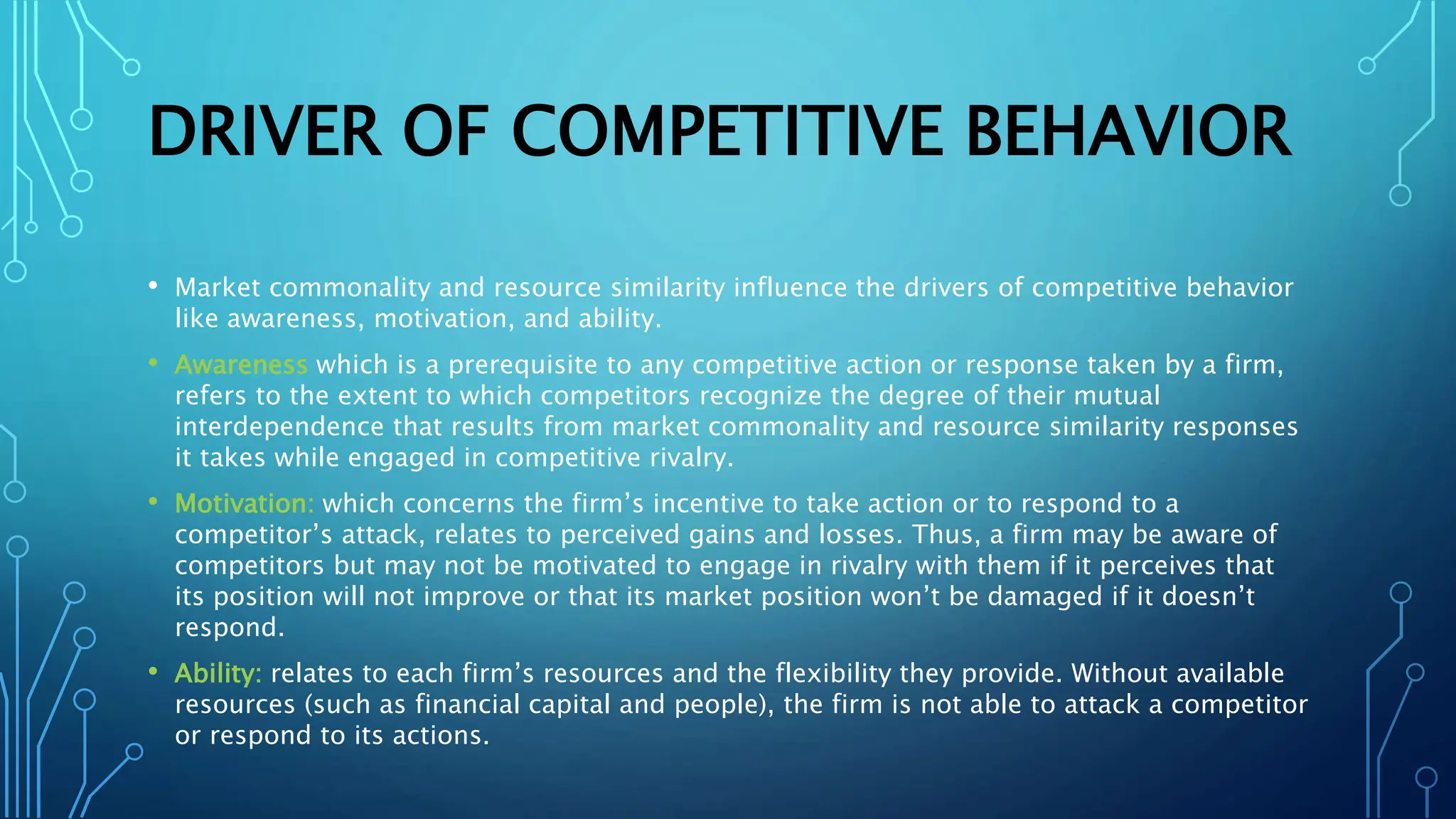 DRIVER OF COMPETITIVE BEHAVIOR

• Market commonality and resource similarity influence the drivers of competitive behavior like awareness, motivation, and ability.

• Awareness which is a prerequisite to any competitive action or response taken by a firm, refers to the extent to which competitors recognize the degree of their mutual interdependence that results from market commonality and resource similarity responses it takes while engaged in competitive rivalry.

• Motivation: which concerns the firm’s incentive to take action or to respond to a competitor’s attack, relates to perceived gains and losses. Thus, a firm may be aware of competitors but may not be motivated to engage in rivalry with them if it perceives that its position will not improve or that its market position won’t be damaged if it doesn’t respond.

• Ability: relates to each firm’s resources and the flexibility they provide. Without available resources (such as financial capital and people), the firm is not able to attack a competitor or respond to its actions.